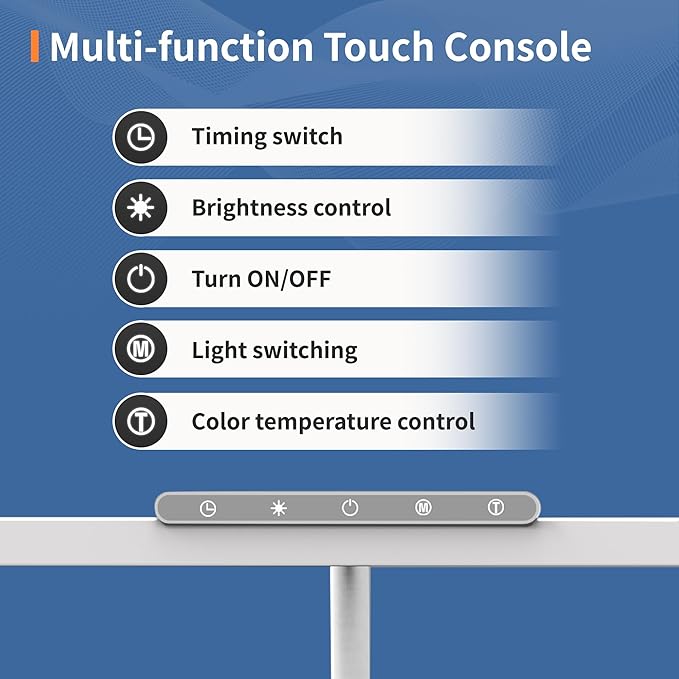 Multi-function Touch Console

Timing switch

Brightness control

Turn ON/OFF

M Light switching

T Color temperature control

M T